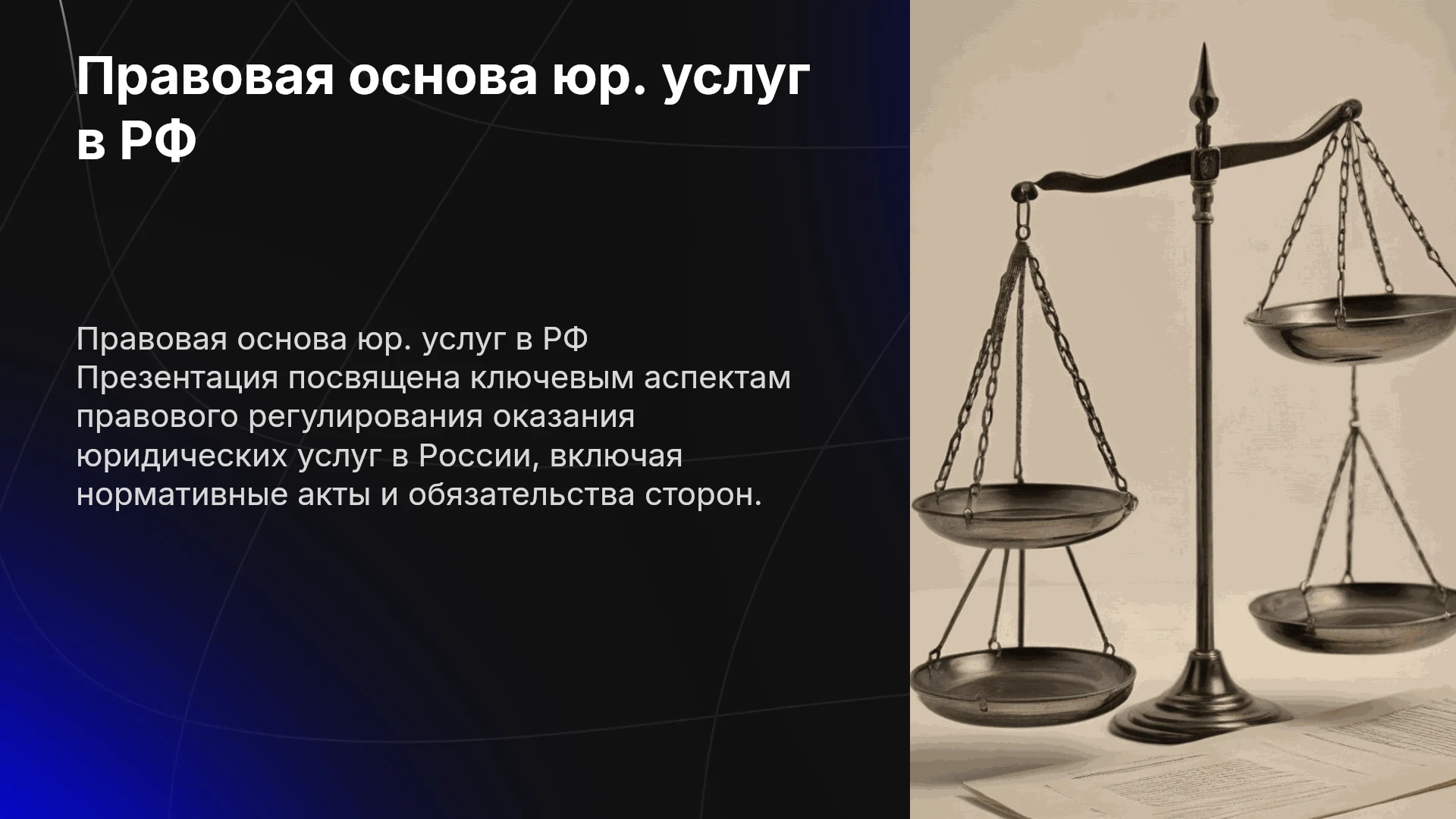 Правовая основа юр. услуг в РФ

Правовая основа юр. услуг в РФ
Презентация посвящена ключевым аспектам правового регулирования оказания юридических услуг в России, включая нормативные акты и обязательства сторон.